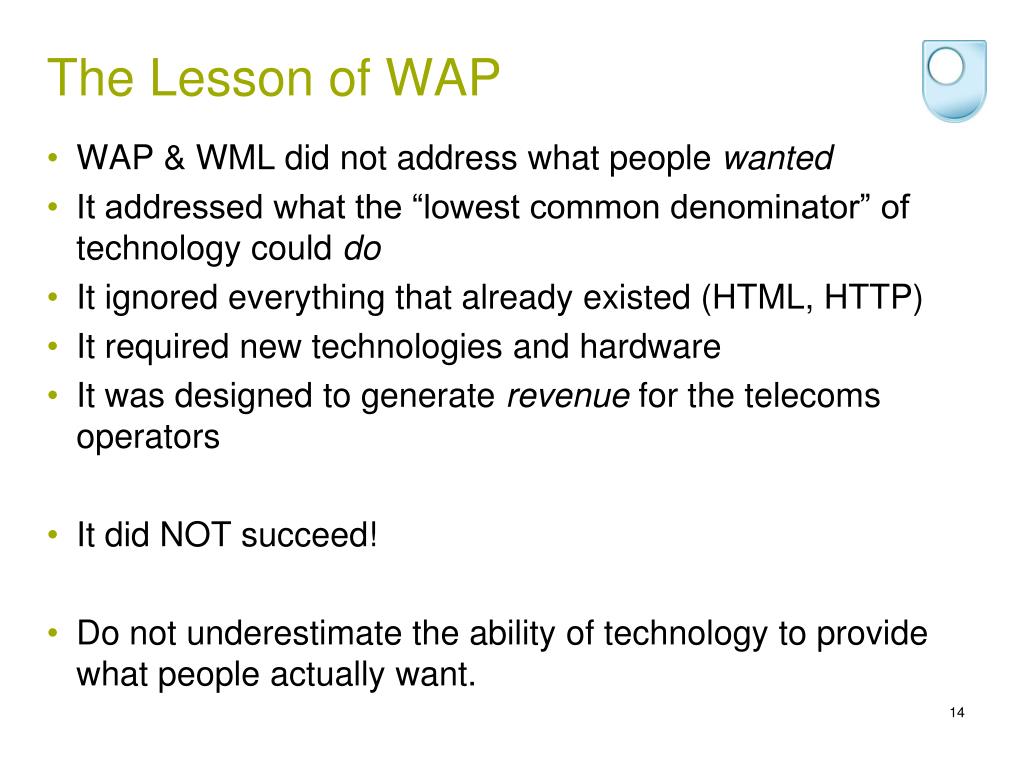 The Lesson of WAP

• WAP & WML did not address what people wanted
• It addressed what the “lowest common denominator” of technology could do
• It ignored everything that already existed (HTML, HTTP)
• It required new technologies and hardware
• It was designed to generate revenue for the telecoms operators

• It did NOT succeed!

• Do not underestimate the ability of technology to provide what people actually want.

14